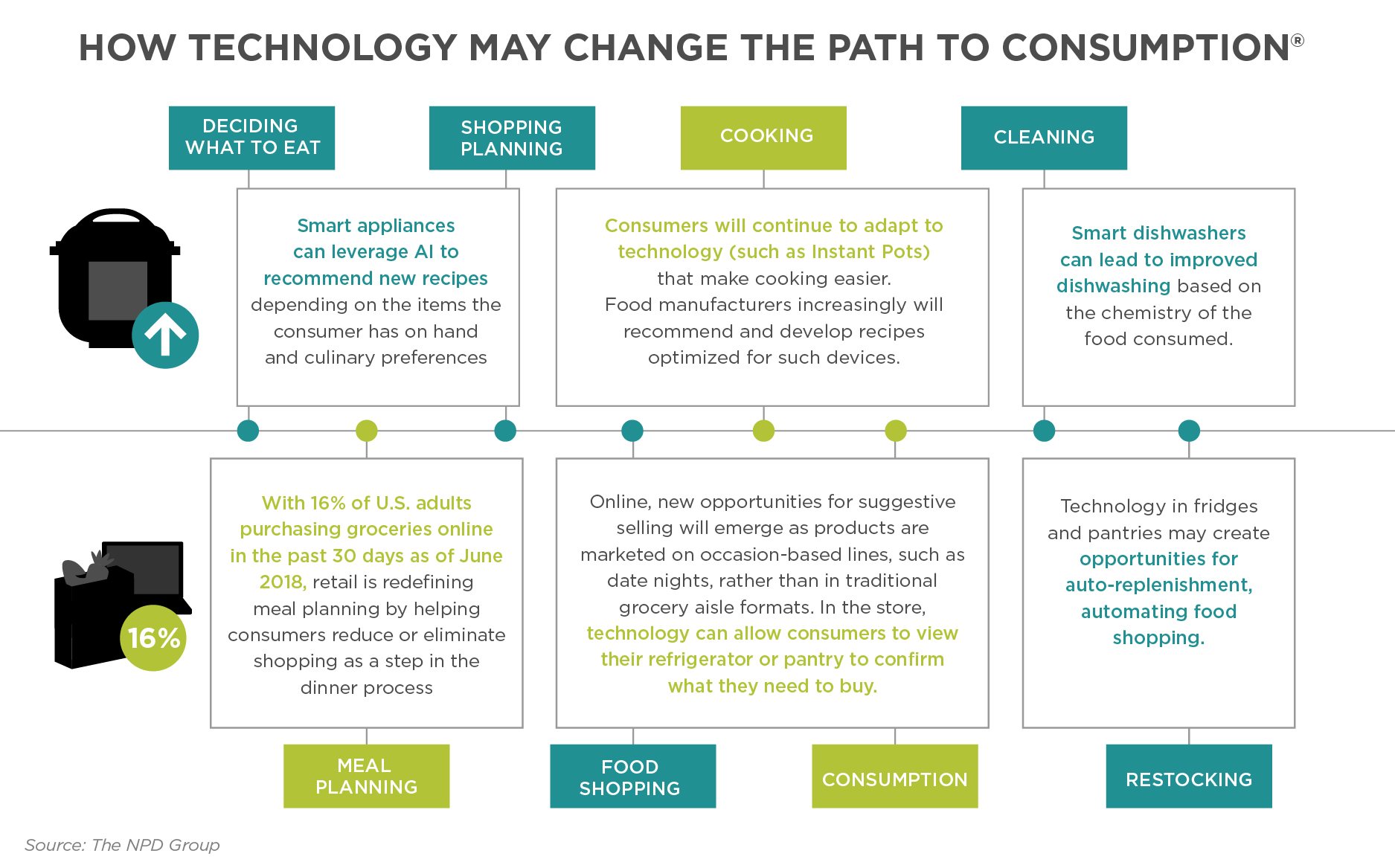 HOW TECHNOLOGY MAY CHANGE THE PATH TO CONSUMPTION®

DECIDING WHAT TO EAT

SHOPPING PLANNING

COOKING

CLEANING

Smart appliances can leverage AI to recommend new recipes depending on the items the consumer has on hand and culinary preferences

Consumers will continue to adapt to technology (such as Instant Pots) that make cooking easier. Food manufacturers increasingly will recommend and develop recipes optimized for such devices.

Smart dishwashers can lead to improved dishwashing based on the chemistry of the food consumed.

16%

With 16% of U.S. adults purchasing groceries online in the past 30 days as of June 2018, retail is redefining meal planning by helping consumers reduce or eliminate shopping as a step in the dinner process

Online, new opportunities for suggestive selling will emerge as products are marketed on occasion-based lines, such as date nights, rather than in traditional grocery aisle formats. In the store, technology can allow consumers to view their refrigerator or pantry to confirm what they need to buy.

Technology in fridges and pantries may create opportunities for auto-replenishment, automating food shopping.

MEAL PLANNING

FOOD SHOPPING

CONSUMPTION

RESTOCKING

Source: The NPD Group